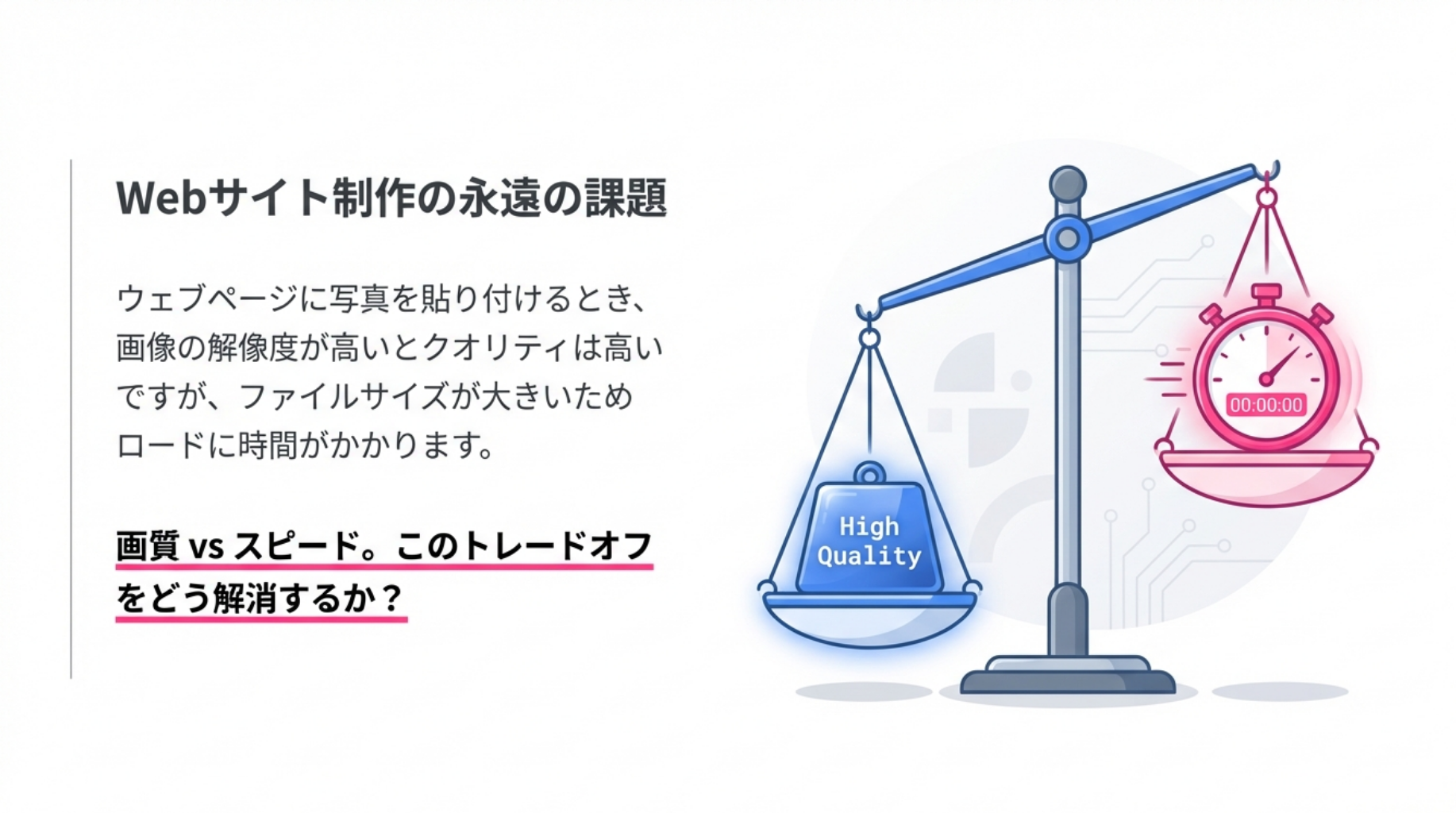 Webサイト制作の永遠の課題

ウェブページに写真を貼り付けるとき、画像の解像度が高いとクオリティは高いですが、ファイルサイズが大きいためロードに時間がかかります。

画質 vs スピード。このトレードオフをどう解消するか？

High Quality

00:00:00